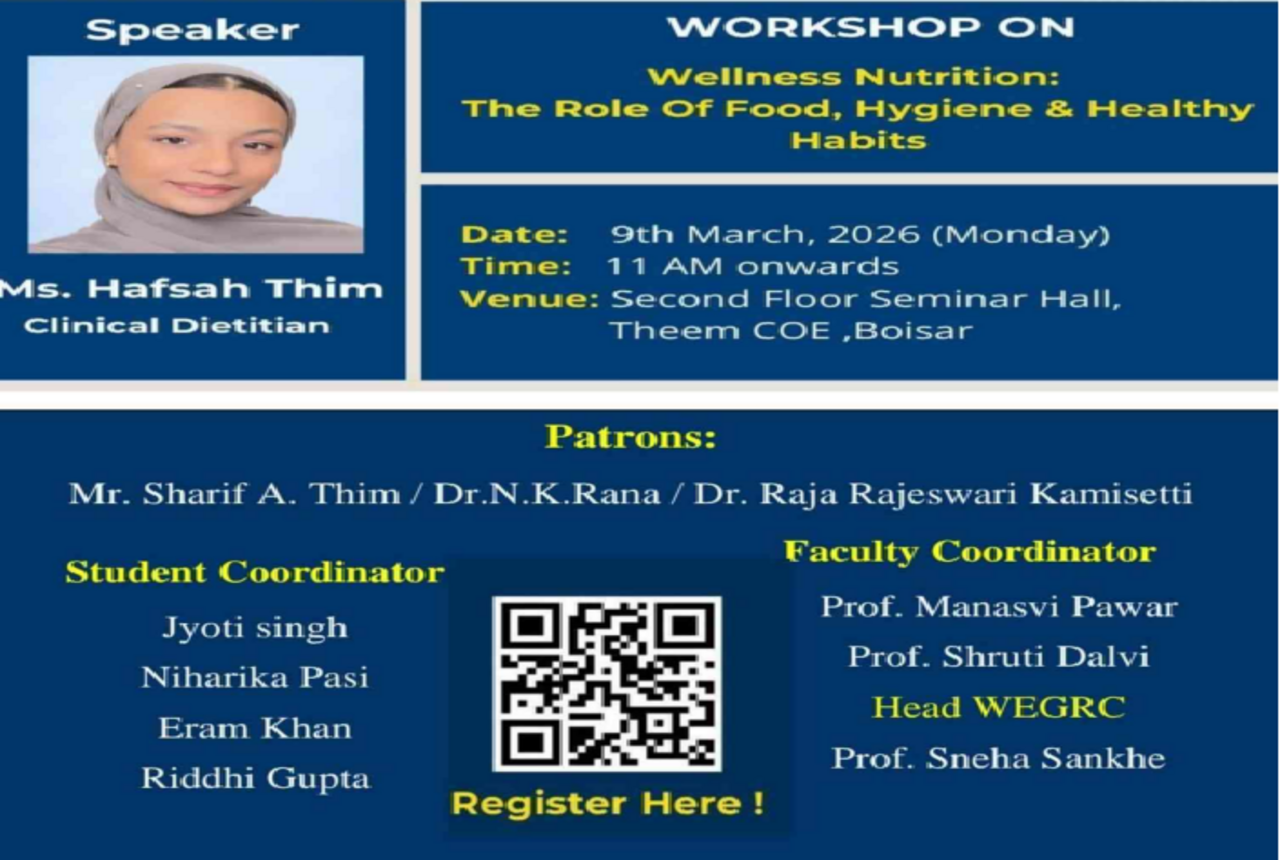 Speaker

Ms. Hafsah Thim
Clinical Dietitian

WORKSHOP ON

Wellness Nutrition:
The Role Of Food, Hygiene & Healthy Habits

Date: 9th March, 2026 (Monday)
Time: 11 AM onwards
Venue: Second Floor Seminar Hall, Theem COE ,Boisar

Patrons:

Mr. Sharif A. Thim / Dr.N.K.Rana / Dr. Raja Rajeswari Kamisetti

Student Coordinator

Jyoti singh
Niharika Pasi
Eram Khan
Riddhi Gupta

Register Here !

Faculty Coordinator

Prof. Manasvi Pawar
Prof. Shruti Dalvi

Head WEGRC

Prof. Sneha Sankhe